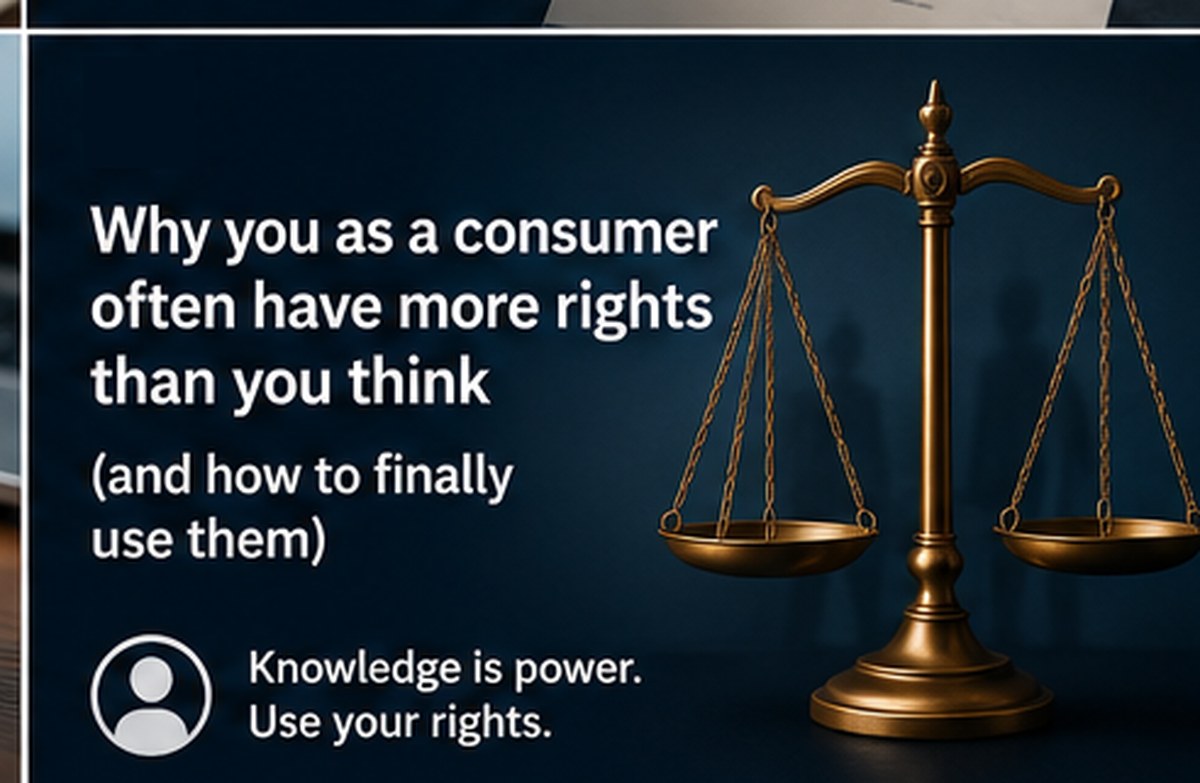 Why you as a consumer often have more rights than you think

(and how to finally use them)

Knowledge is power.
Use your rights.